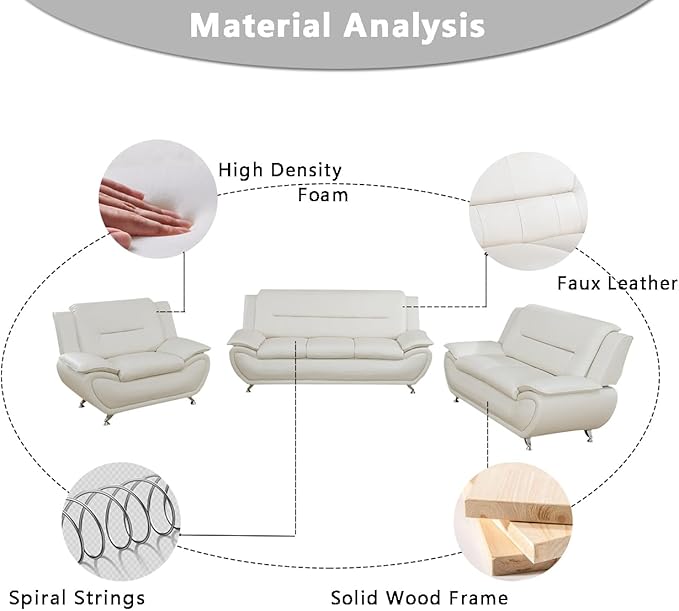 Material Analysis

High Density Foam

Faux Leather

Spiral Strings

Solid Wood Frame